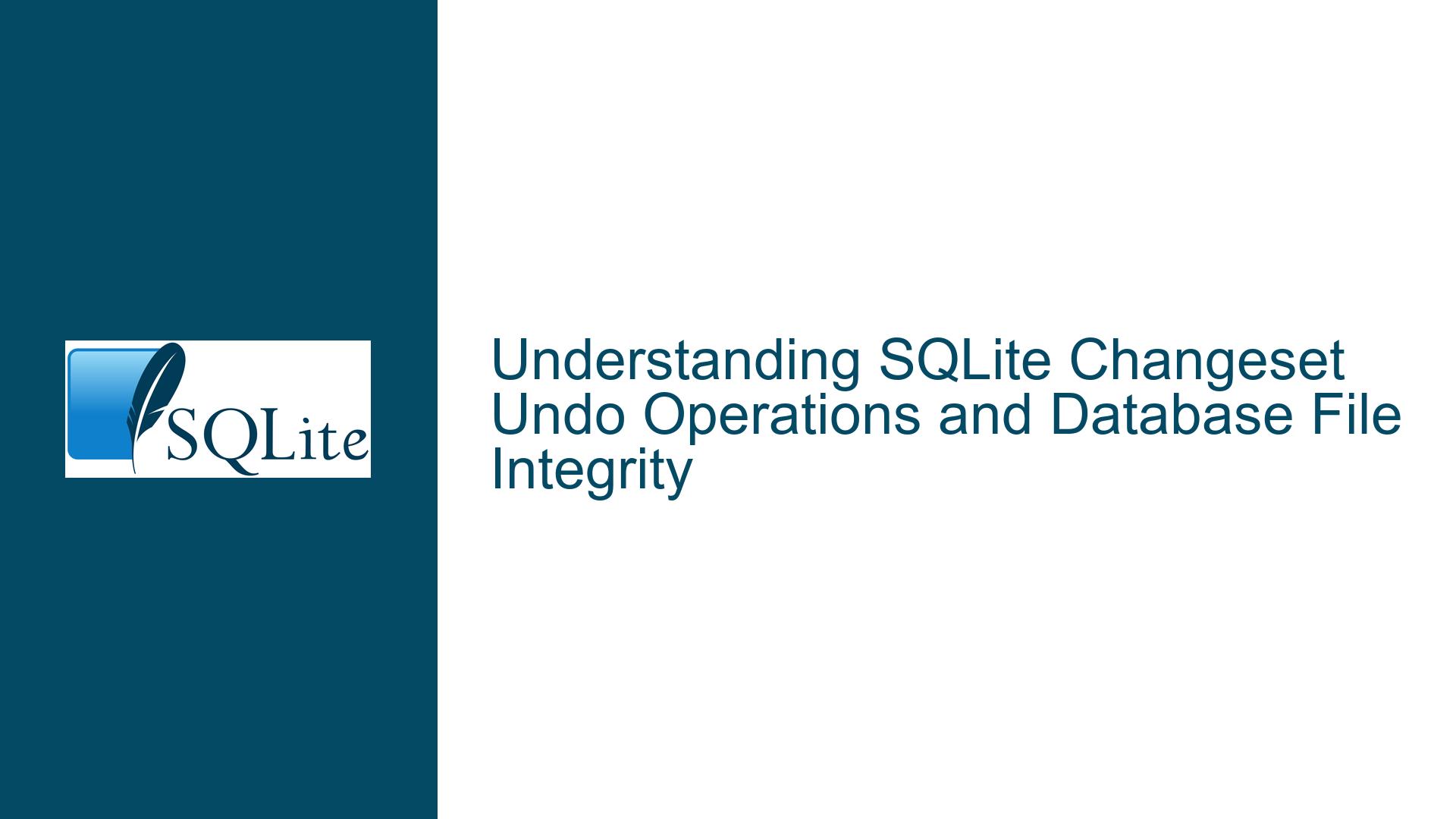 SQLite

Understanding SQLite Changeset Undo Operations and Database File Integrity